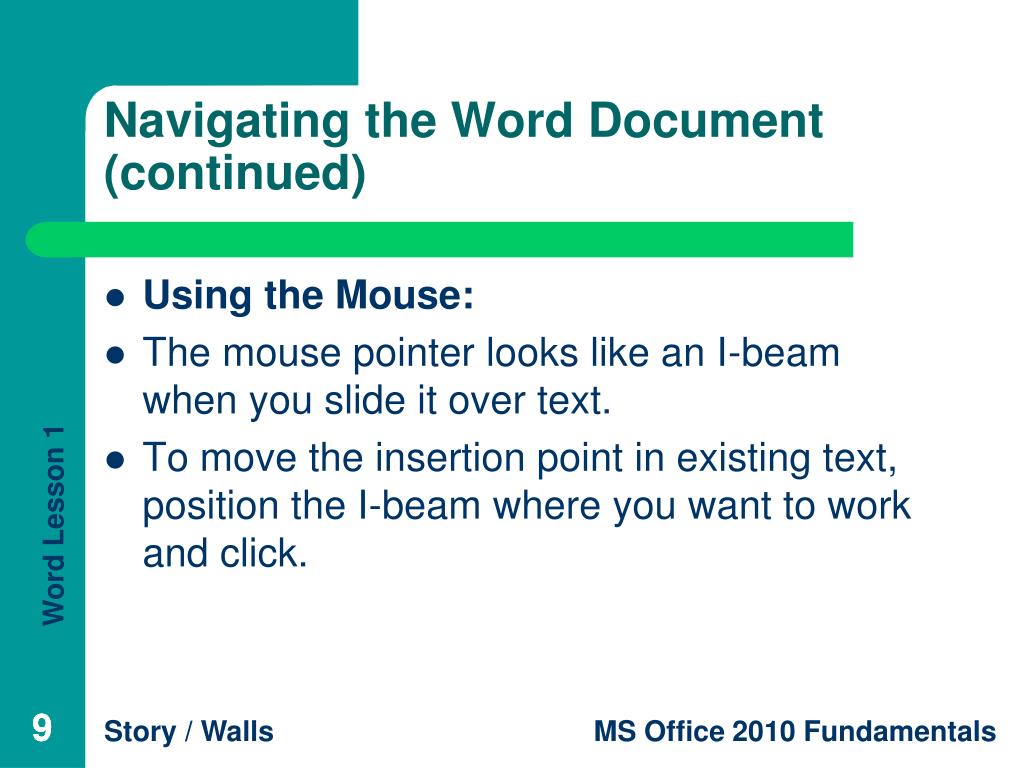 Navigating the Word Document (continued)

- Using the Mouse:
- The mouse pointer looks like an I-beam when you slide it over text.
- To move the insertion point in existing text, position the I-beam where you want to work and click.

Word Lesson 1

9

Story / Walls

MS Office 2010 Fundamentals